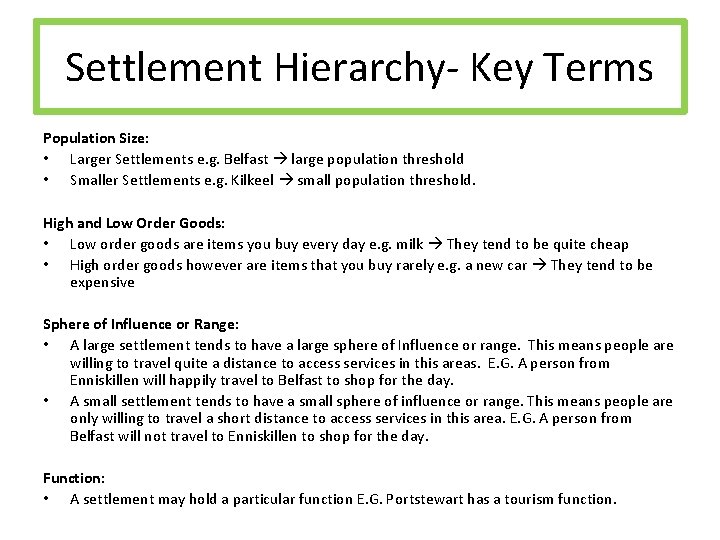 Settlement Hierarchy- Key Terms

Population Size:
• Larger Settlements e.g. Belfast → large population threshold
• Smaller Settlements e.g. Kilkeel → small population threshold.

High and Low Order Goods:
• Low order goods are items you buy every day e.g. milk → They tend to be quite cheap
• High order goods however are items that you buy rarely e.g. a new car → They tend to be expensive

Sphere of Influence or Range:
• A large settlement tends to have a large sphere of Influence or range. This means people are willing to travel quite a distance to access services in this areas. E.G. A person from Enniskillen will happily travel to Belfast to shop for the day.
• A small settlement tends to have a small sphere of influence or range. This means people are only willing to travel a short distance to access services in this area. E.G. A person from Belfast will not travel to Enniskillen to shop for the day.

Function:
• A settlement may hold a particular function E.G. Portstewart has a tourism function.